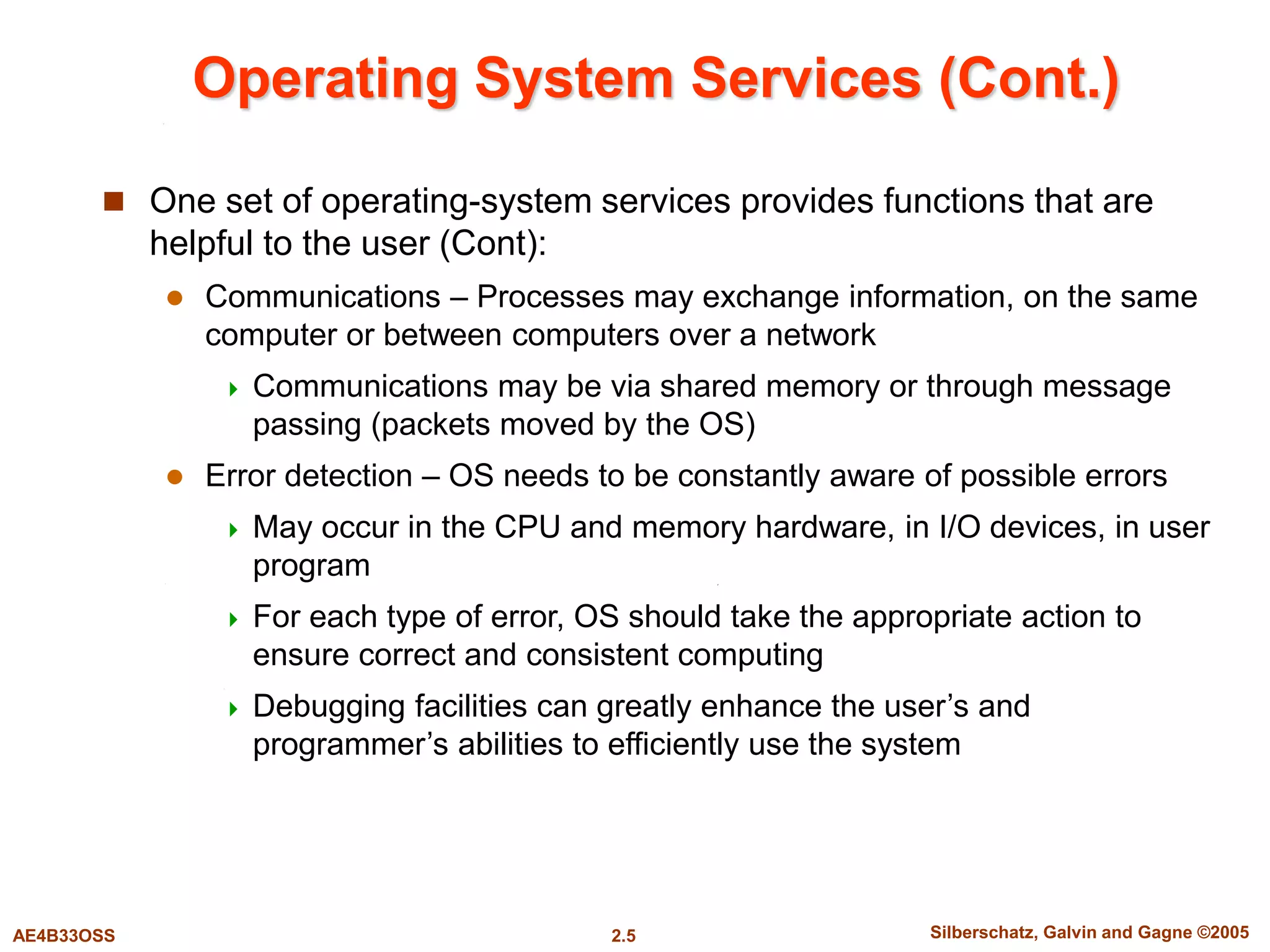 Operating System Services (Cont.)

One set of operating-system services provides functions that are helpful to the user (Cont):

Communications – Processes may exchange information, on the same computer or between computers over a network

Communications may be via shared memory or through message passing (packets moved by the OS)

Error detection – OS needs to be constantly aware of possible errors

May occur in the CPU and memory hardware, in I/O devices, in user program

For each type of error, OS should take the appropriate action to ensure correct and consistent computing

Debugging facilities can greatly enhance the user's and programmer's abilities to efficiently use the system

AE4B33OSS

2.5

Silberschatz, Galvin and Gagne ©2005